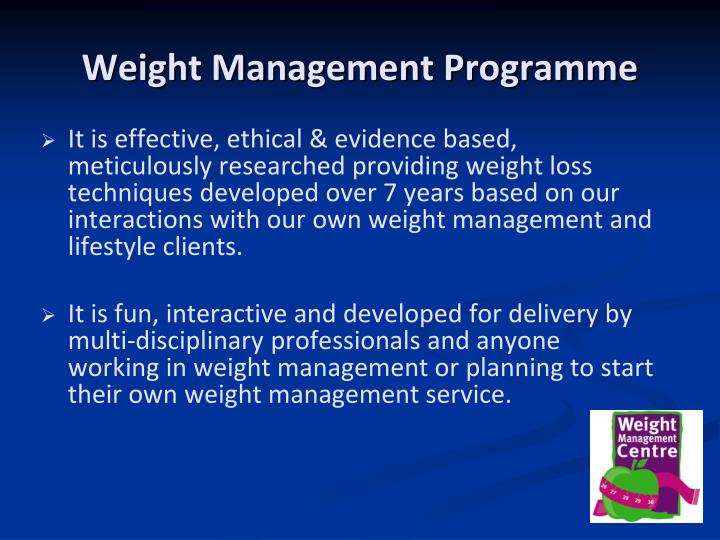 Weight Management Programme

➢ It is effective, ethical & evidence based, meticulously researched providing weight loss techniques developed over 7 years based on our interactions with our own weight management and lifestyle clients.

➢ It is fun, interactive and developed for delivery by multi-disciplinary professionals and anyone working in weight management or planning to start their own weight management service.

Weight Management Centre

26 27 28 29 30